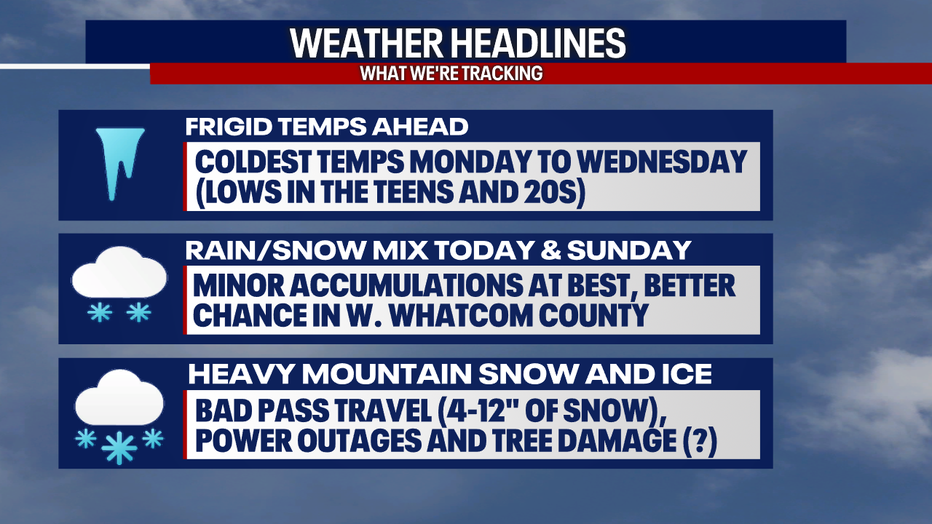 WEATHER HEADLINES
WHAT WE'RE TRACKING

FRIGID TEMPS AHEAD
COLDEST TEMPS MONDAY TO WEDNESDAY (LOWS IN THE TEENS AND 20S)

RAIN/SNOW MIX TODAY & SUNDAY
MINOR ACCUMULATIONS AT BEST, BETTER CHANCE IN W. WHATCOM COUNTY

HEAVY MOUNTAIN SNOW AND ICE
BAD PASS TRAVEL (4-12" OF SNOW), POWER OUTAGES AND TREE DAMAGE (?)